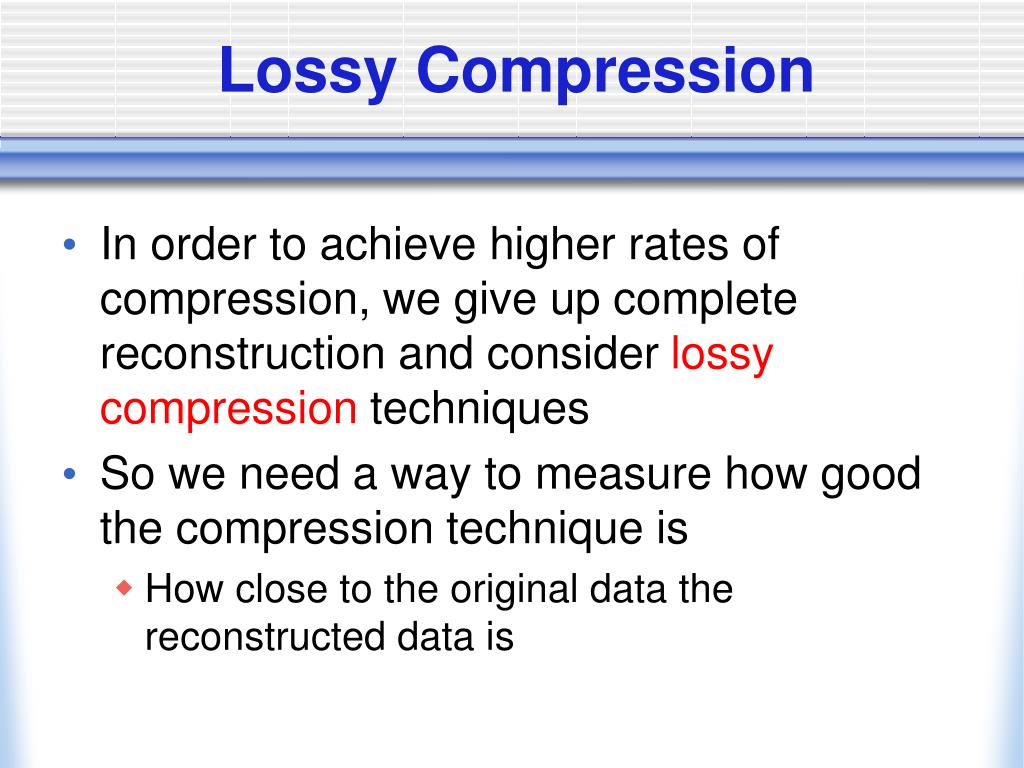 Lossy Compression

• In order to achieve higher rates of compression, we give up complete reconstruction and consider lossy compression techniques

• So we need a way to measure how good the compression technique is

  ◆ How close to the original data the reconstructed data is